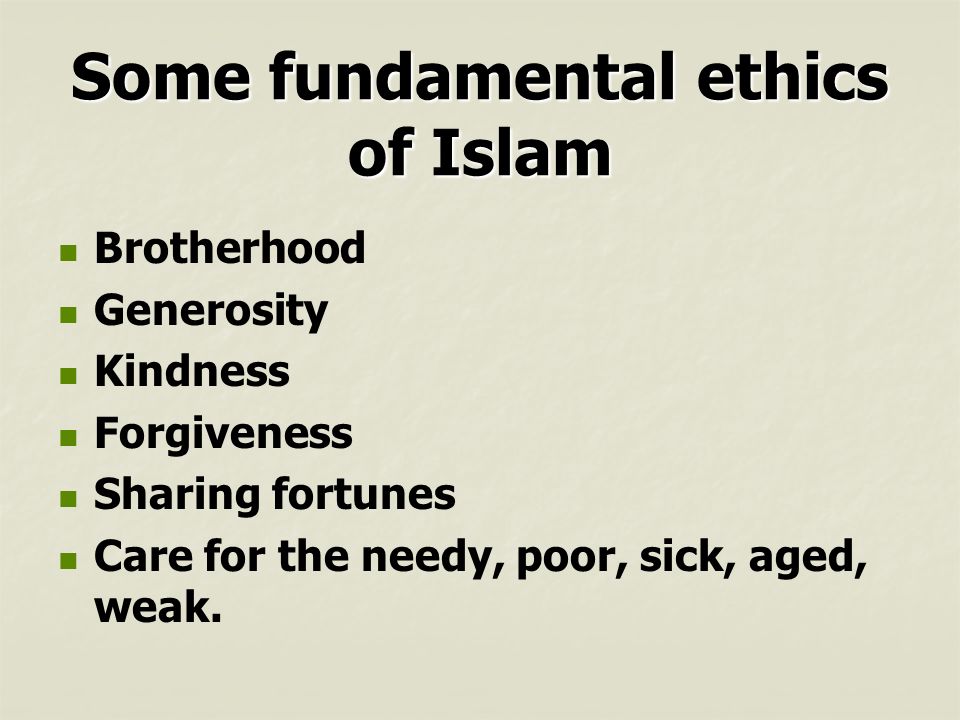 Some fundamental ethics of Islam

- Brotherhood
- Generosity
- Kindness
- Forgiveness
- Sharing fortunes
- Care for the needy, poor, sick, aged, weak.